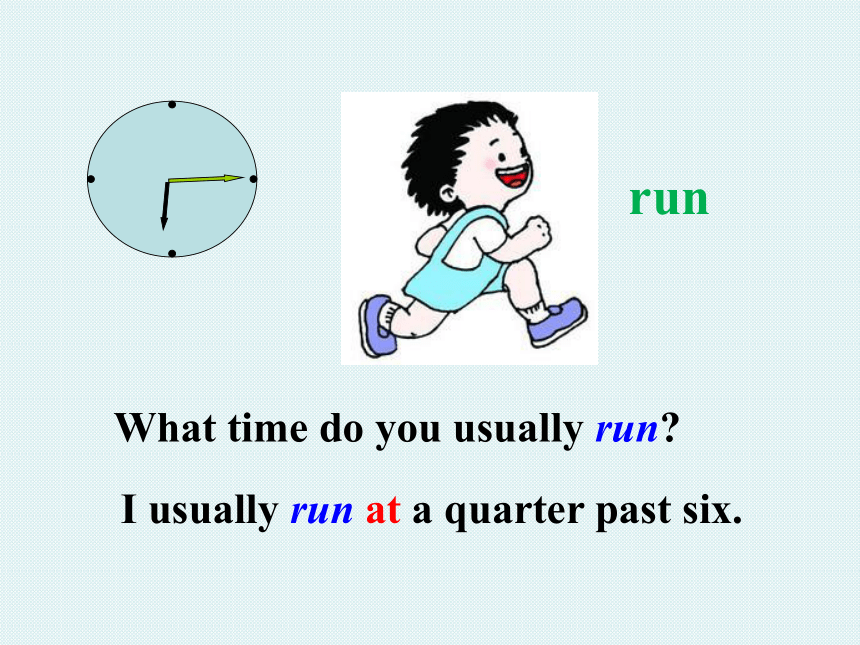 run

What time do you usually run?

I usually run at a quarter past six.